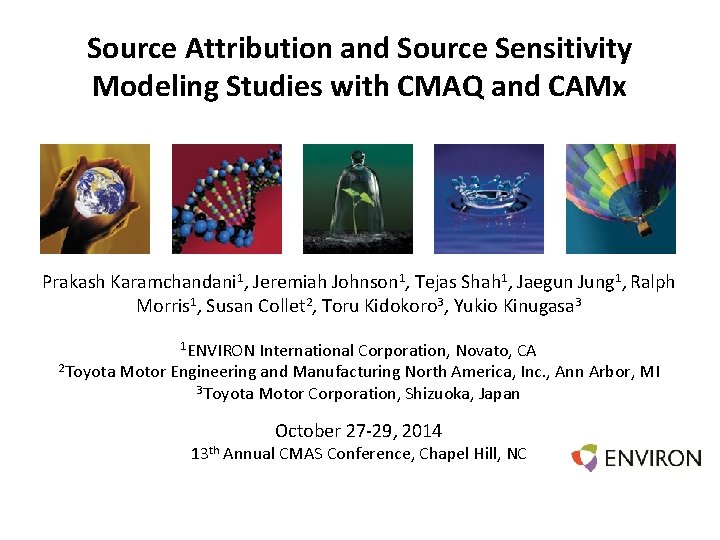 Source Attribution and Source Sensitivity Modeling Studies with CMAQ and CAMx

Prakash Karamchandani$^1$, Jeremiah Johnson$^1$, Tejas Shah$^1$, Jaegun Jung$^1$, Ralph Morris$^1$, Susan Collet$^2$, Toru Kidokoro$^3$, Yukio Kinugasa$^3$

$^1$ENVIRON International Corporation, Novato, CA
$^2$Toyota Motor Engineering and Manufacturing North America, Inc., Ann Arbor, MI
$^3$Toyota Motor Corporation, Shizuoka, Japan

October 27-29, 2014
13$^{th}$ Annual CMAS Conference, Chapel Hill, NC

ENVIRON